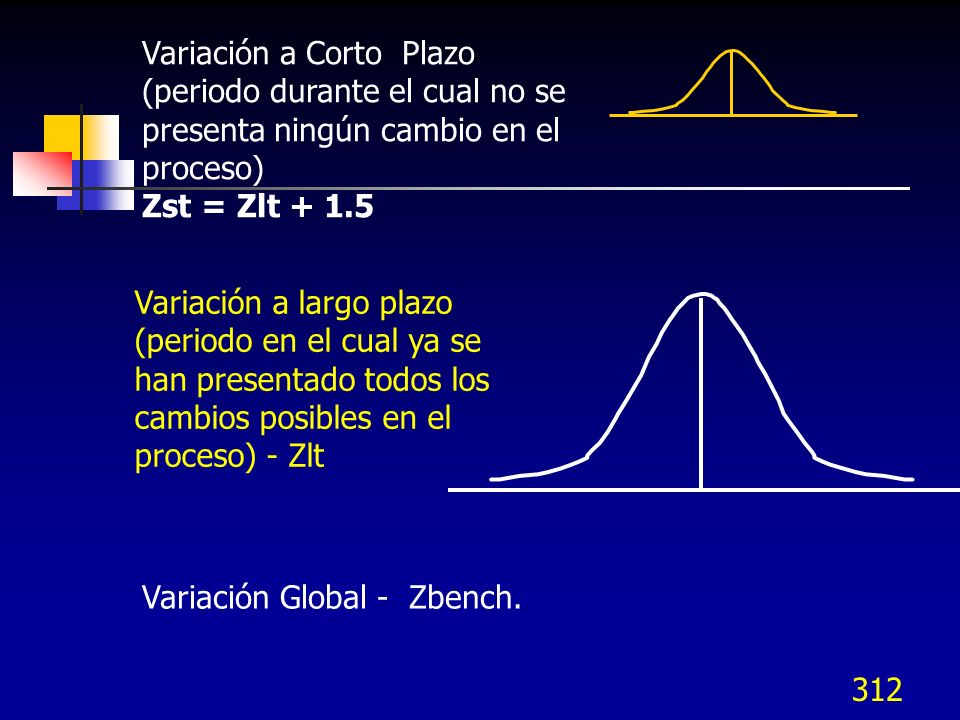 Variación a Corto Plazo (periodo durante el cual no se presenta ningún cambio en el proceso)
Zst = Zlt + 1.5

Variación a largo plazo (periodo en el cual ya se han presentado todos los cambios posibles en el proceso) - Zlt

Variación Global - Zbench.

312